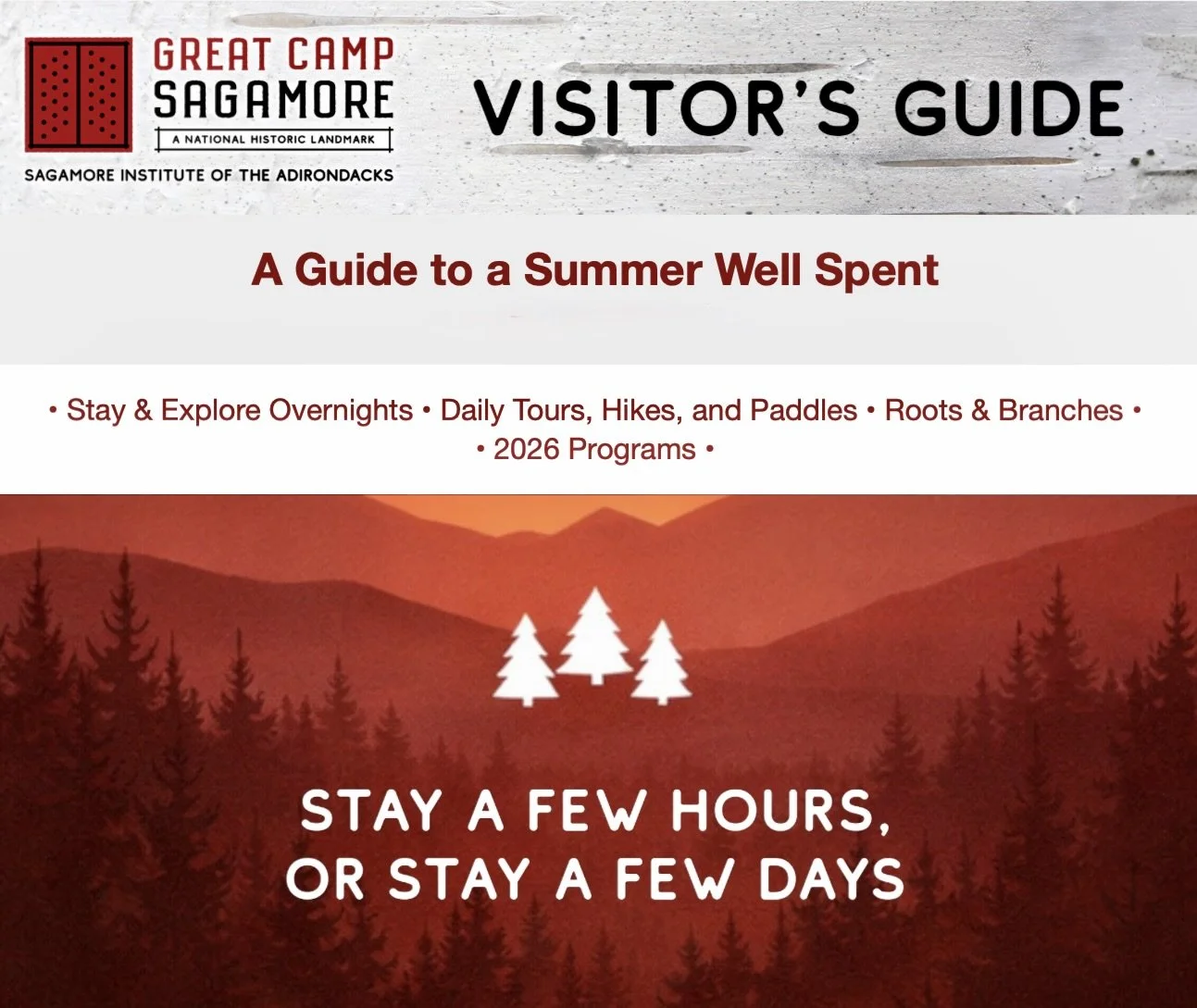 GREAT CAMP SAGAMORE
A NATIONAL HISTORIC LANDMARK
SAGAMORE INSTITUTE OF THE ADIRONDACKS

VISITOR'S GUIDE

A Guide to a Summer Well Spent

• Stay & Explore Overnights • Daily Tours, Hikes, and Paddles • Roots & Branches •
• 2026 Programs •

STAY A FEW HOURS,
OR STAY A FEW DAYS